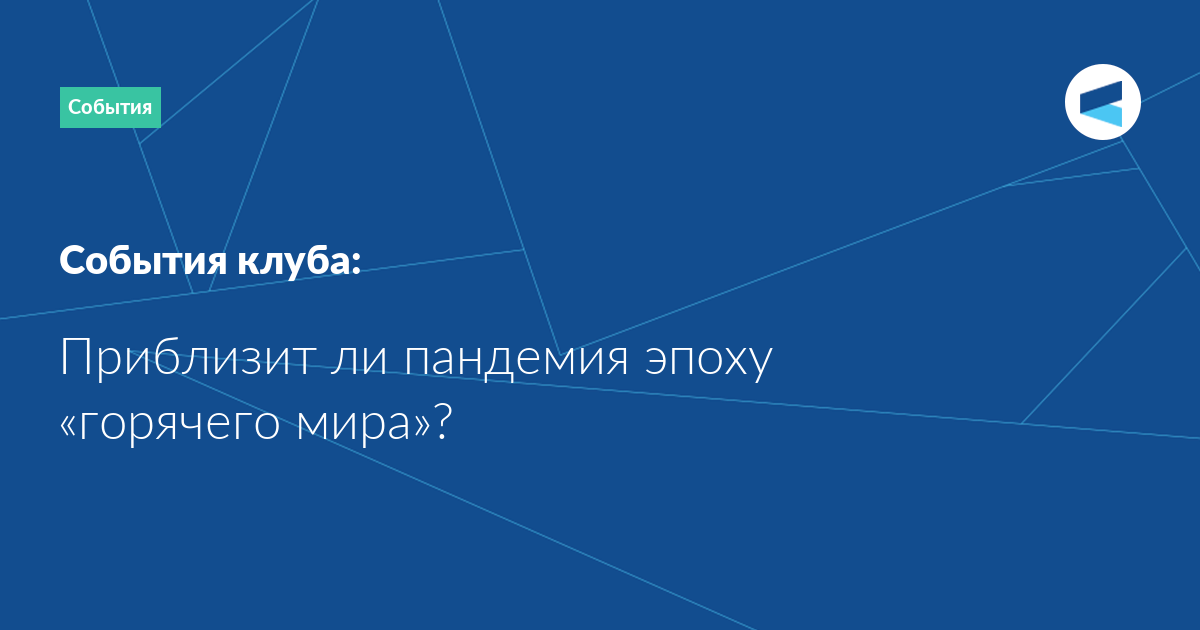 События

События клуба:

Приблизит ли пандемия эпоху «горячего мира»?